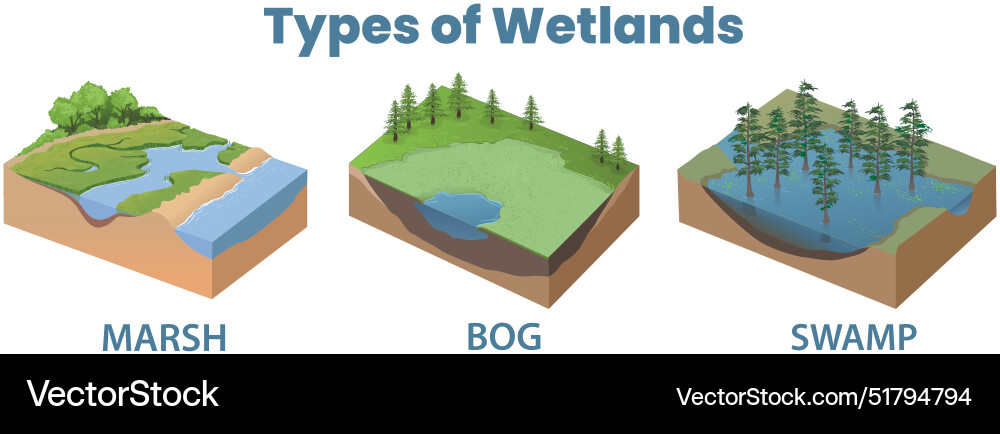 Types of Wetlands

MARSH

BOG

SWAMP

VectorStock

VectorStock.com/51794794